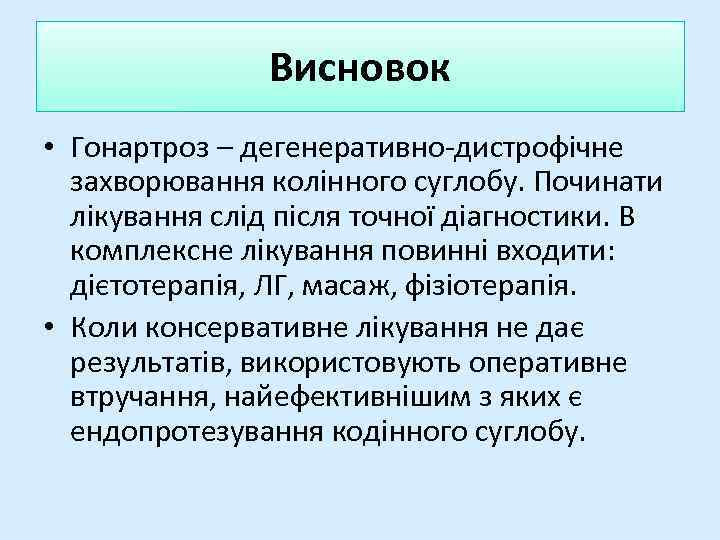 Висновок

• Гонартроз – дегенеративно-дистрофічне захворювання колінного суглобу. Починати лікування слід після точної діагностики. В комплексне лікування повинні входити: дієтотерапія, ЛГ, масаж, фізіотерапія.

• Коли консервативне лікування не дає результатів, використовують оперативне втручання, найефективнішим з яких є ендопротезування кодінного суглобу.